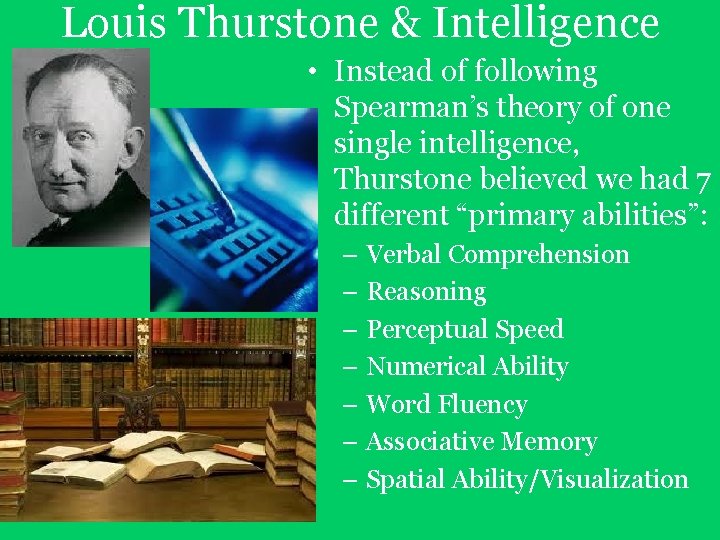 Louis Thurstone & Intelligence

• Instead of following Spearman's theory of one single intelligence, Thurstone believed we had 7 different "primary abilities":
– Verbal Comprehension
– Reasoning
– Perceptual Speed
– Numerical Ability
– Word Fluency
– Associative Memory
– Spatial Ability/Visualization